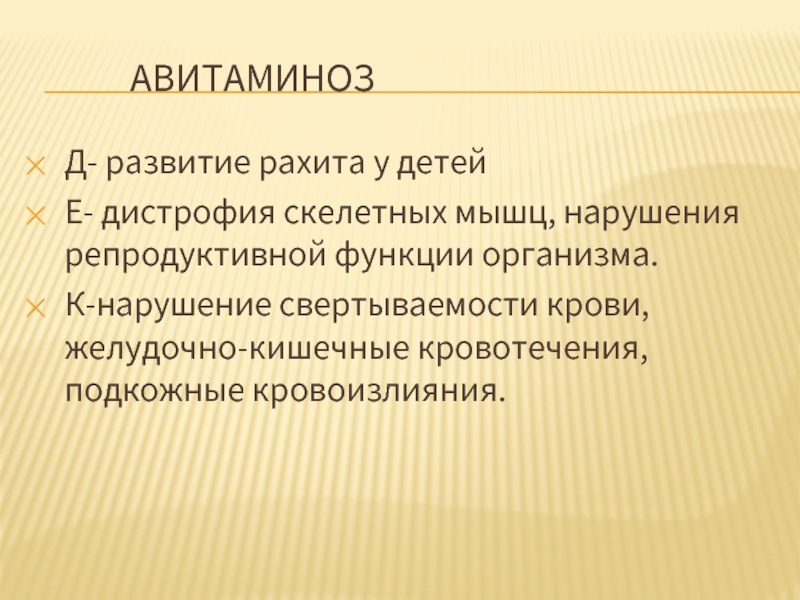 АВИТАМИНОЗ

Д- развитие рахита у детей

Е- дистрофия скелетных мышц, нарушения репродуктивной функции организма.

К-нарушение свертываемости крови, желудочно-кишечные кровотечения, подкожные кровоизлияния.